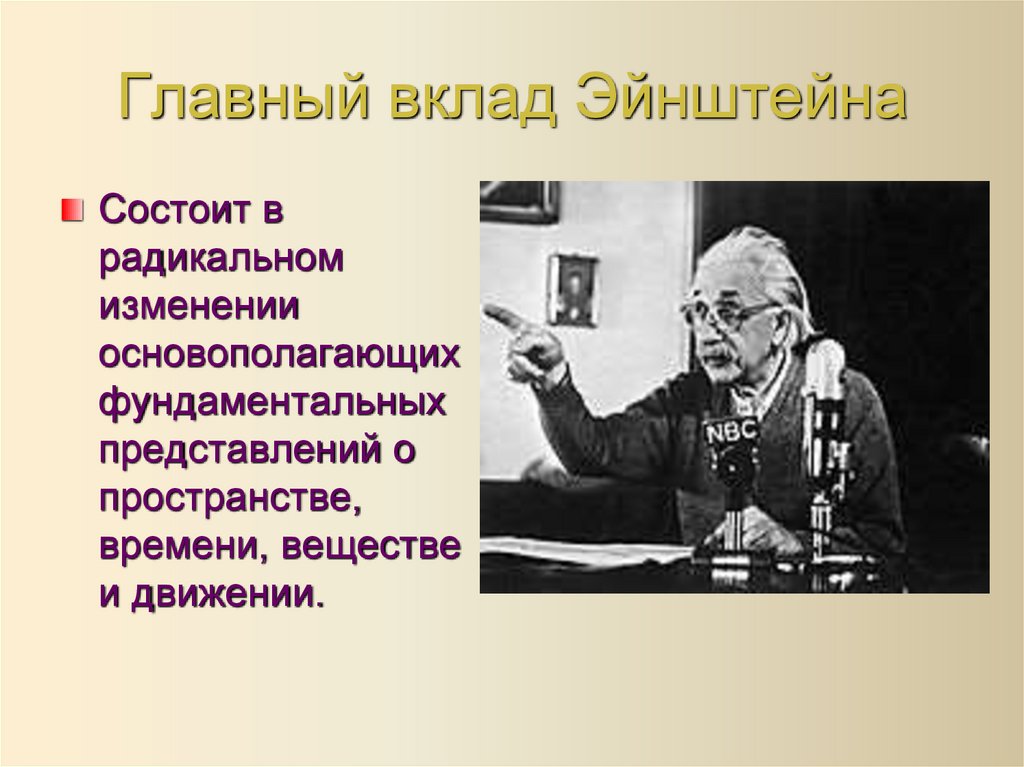 Главный вклад Эйнштейна

Состоит в радикальном изменении основополагающих фундаментальных представлений о пространстве, времени, веществе и движении.

NBC